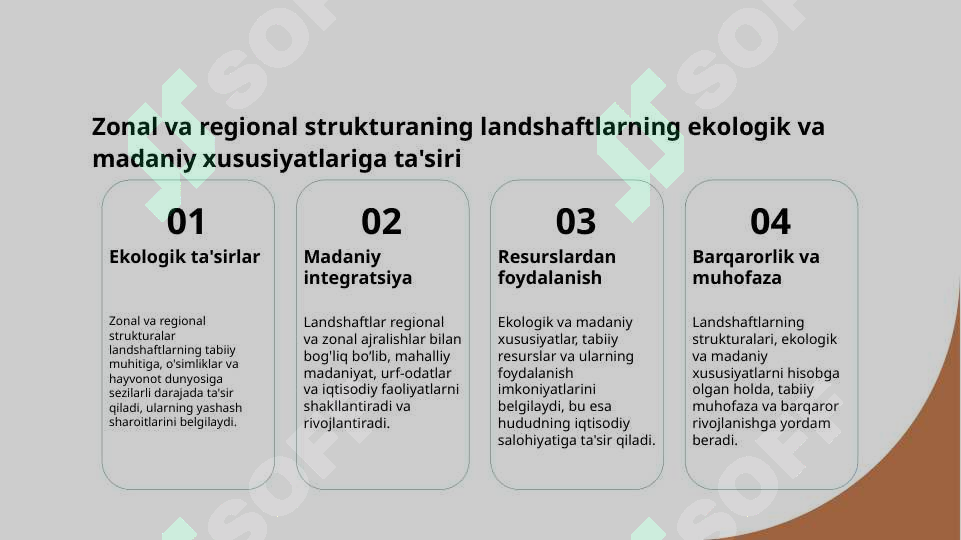 Zonal va regional strukturaning landshaftlarning ekologik va madaniy xususiyatlariga ta'siri

01

Ekologik ta'sirlar

Zonal va regional strukturalar landshaftlarning tabiiy muhitiga, o'simliklar va hayvonot dunyosiga sezilarli darajada ta'sir qiladi, ularning yashash sharoitlarini belgilaydi.

02

Madaniy integratsiya

Landshaftlar regional va zonal ajralishlar bilan bog'liq bo'lib, mahalliy madaniyat, urf-odatlar va iqtisodiy faoliyatlarni shakllantiradi va rivojlantiradi.

03

Resurslardan foydalanish

Ekologik va madaniy xususiyatlar, tabiiy resurslar va ularning foydalanish imkoniyatlarini belgilaydi, bu esa hududning iqtisodiy salohiyatiga ta'sir qiladi.

04

Barqarorlik va muhofaza

Landshaftlarning strukturalari, ekologik va madaniy xususiyatlarni hisobga olgan holda, tabiiy muhofaza va barqaror rivojlanishga yordam beradi.